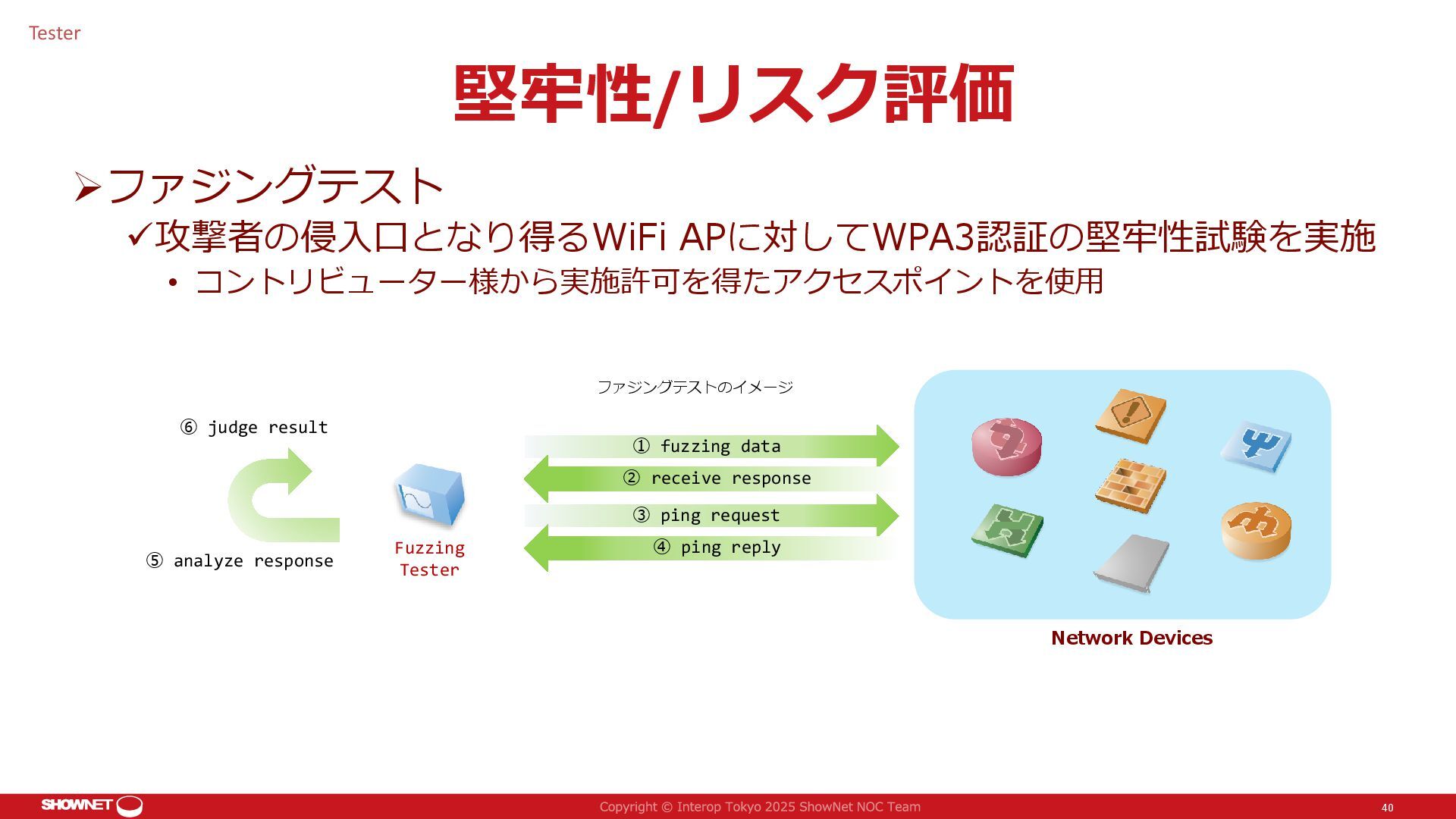 Tester

堅牢性/リスク評価

➢ファジングテスト

✓攻撃者の侵入口となり得るWiFi APに対してWPA3認証の堅牢性試験を実施

• コントリビューター様から実施許可を得たアクセスポイントを使用

ファジングテストのイメージ

⑥ judge result

⑤ analyze response

Fuzzing Tester

① fuzzing data

② receive response

③ ping request

④ ping reply

Network Devices

SHOWNET

Copyright © Interop Tokyo 2025 ShowNet NOC Team

40